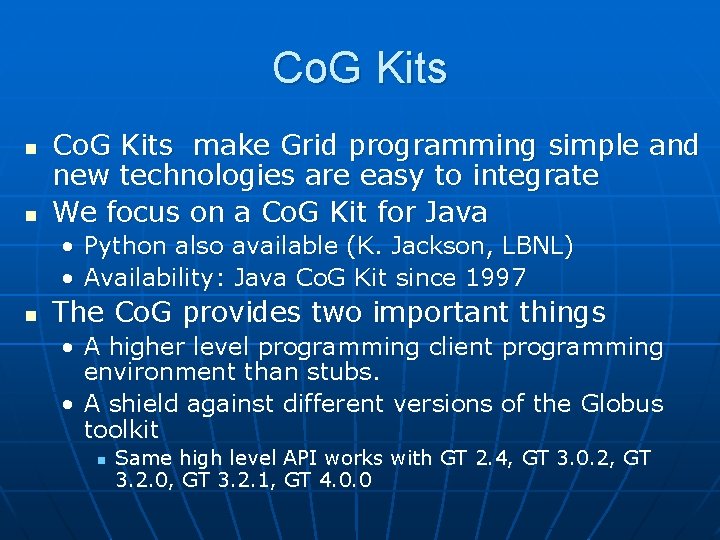 CoG Kits

- CoG Kits make Grid programming simple and new technologies are easy to integrate
- We focus on a CoG Kit for Java
  - Python also available (K. Jackson, LBNL)
  - Availability: Java CoG Kit since 1997
- The CoG provides two important things
  - A higher level programming client programming environment than stubs.
  - A shield against different versions of the Globus toolkit
    - Same high level API works with GT 2.4, GT 3.0.2, GT 3.2.0, GT 3.2.1, GT 4.0.0